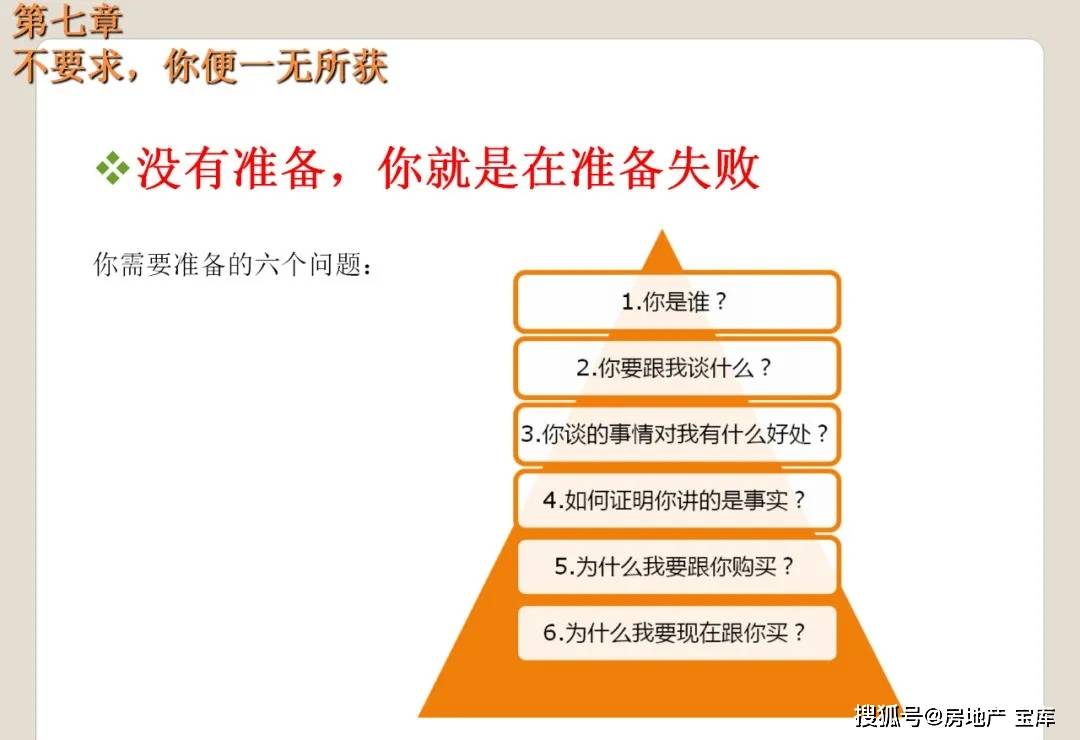 第七章
不要求，你便一无所获

❖没有准备，你就是在准备失败

你需要准备的六个问题：

1.你是谁？

2.你要跟我谈什么？

3.你谈的事情对我有什么好处？

4.如何证明你讲的是事实？

5.为什么我要跟你购买？

6.为什么我要现在跟你买？

搜狐号@房地产 宝库